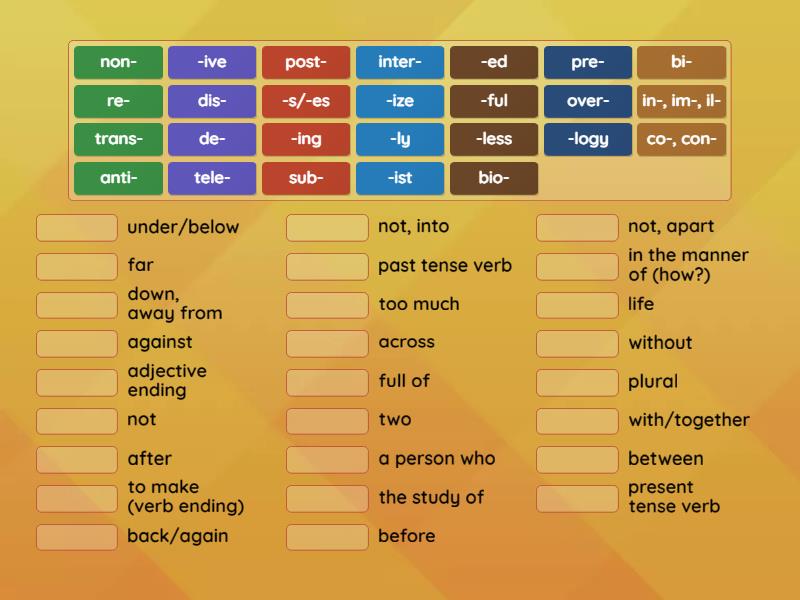 non- -ive post- inter- -ed pre- bi-
re- dis- -s/-es -ize -ful over- in-, im-, il-
trans- de- -ing -ly -less -logy co-, con-
anti- tele- sub- -ist bio-

under/below
far
down, away from
against
adjective ending
not
after
to make (verb ending)
back/again

not, into
past tense verb
too much
across
full of
two
a person who
the study of
before

not, apart
in the manner of (how?)
life
without
plural
with/together
between
present tense verb